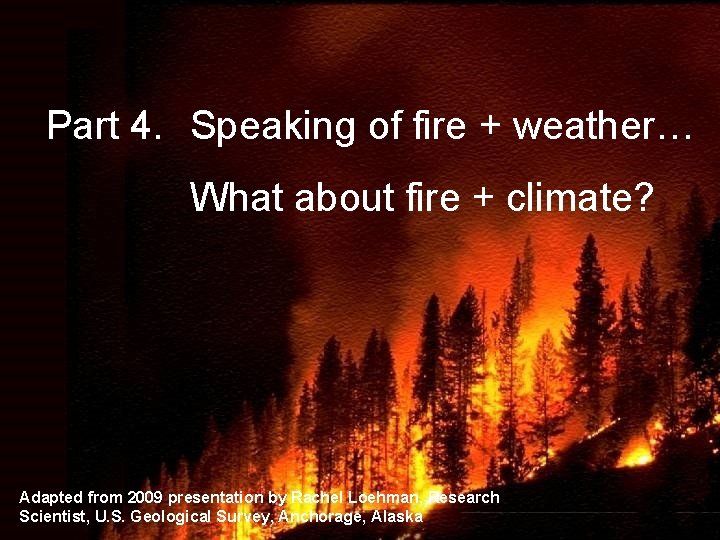 Part 4. Speaking of fire + weather…

What about fire + climate?

Adapted from 2009 presentation by Rachel Loehman, Research Scientist, U.S. Geological Survey, Anchorage, Alaska